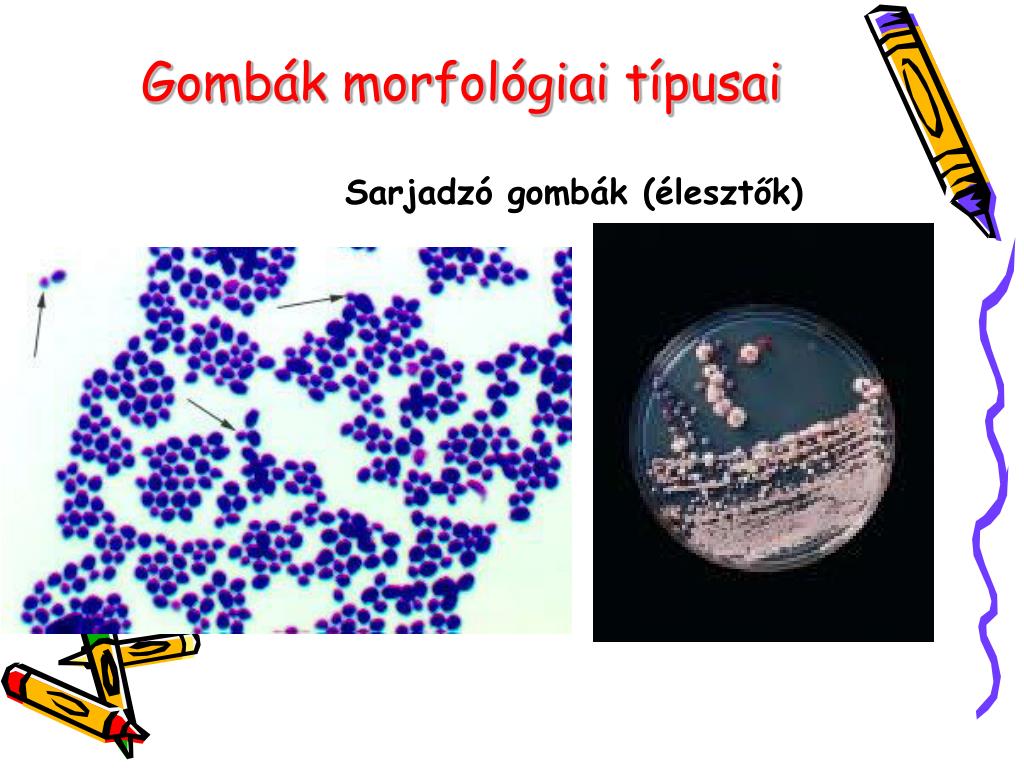 Gombák morfológiai típusai

Sarjadzó gombák (élesztők)